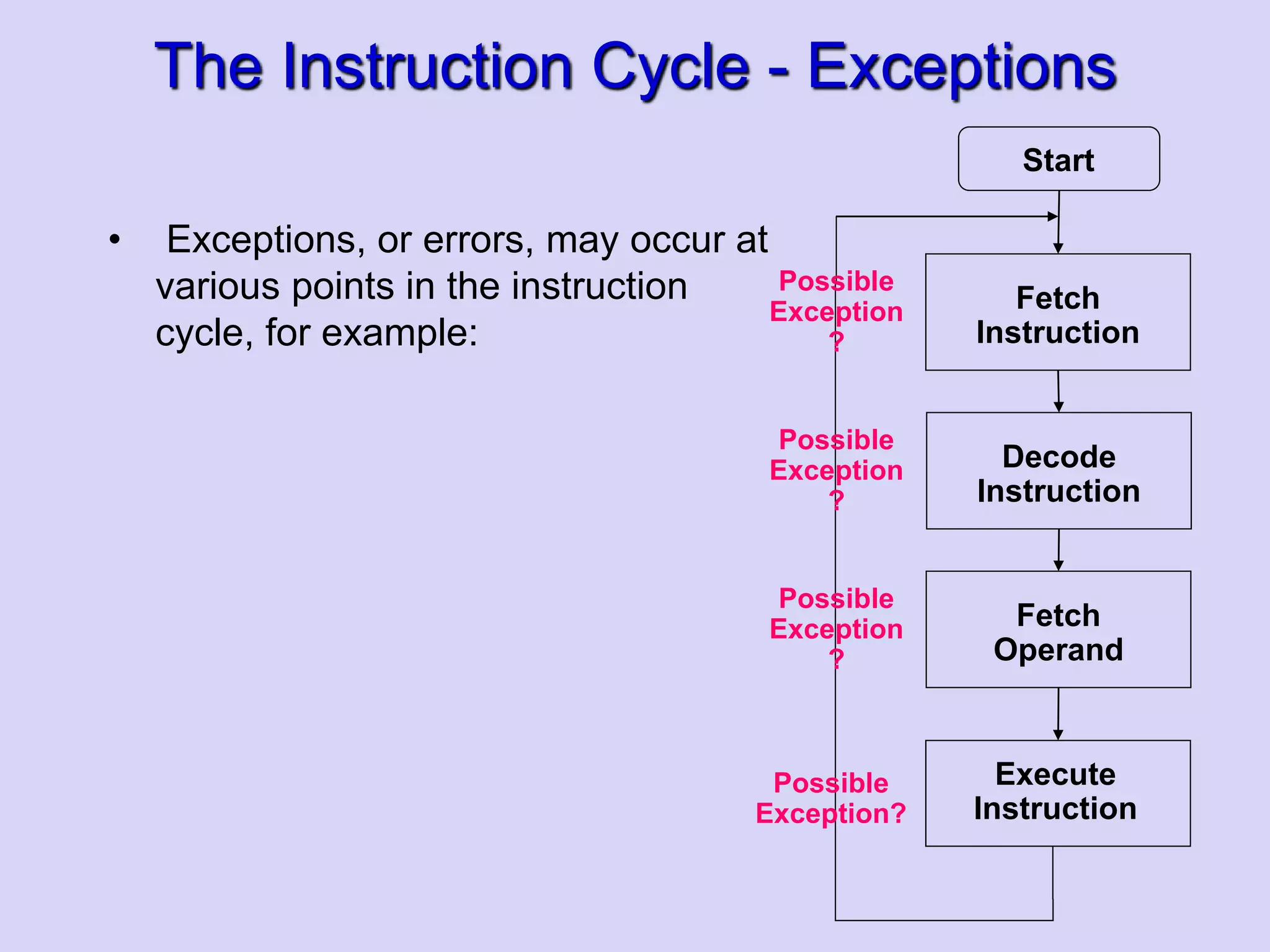 The Instruction Cycle - Exceptions

• Exceptions, or errors, may occur at various points in the instruction cycle, for example:

Start

Possible Exception ?

Fetch Instruction

Possible Exception ?

Decode Instruction

Possible Exception ?

Fetch Operand

Possible Exception?

Execute Instruction